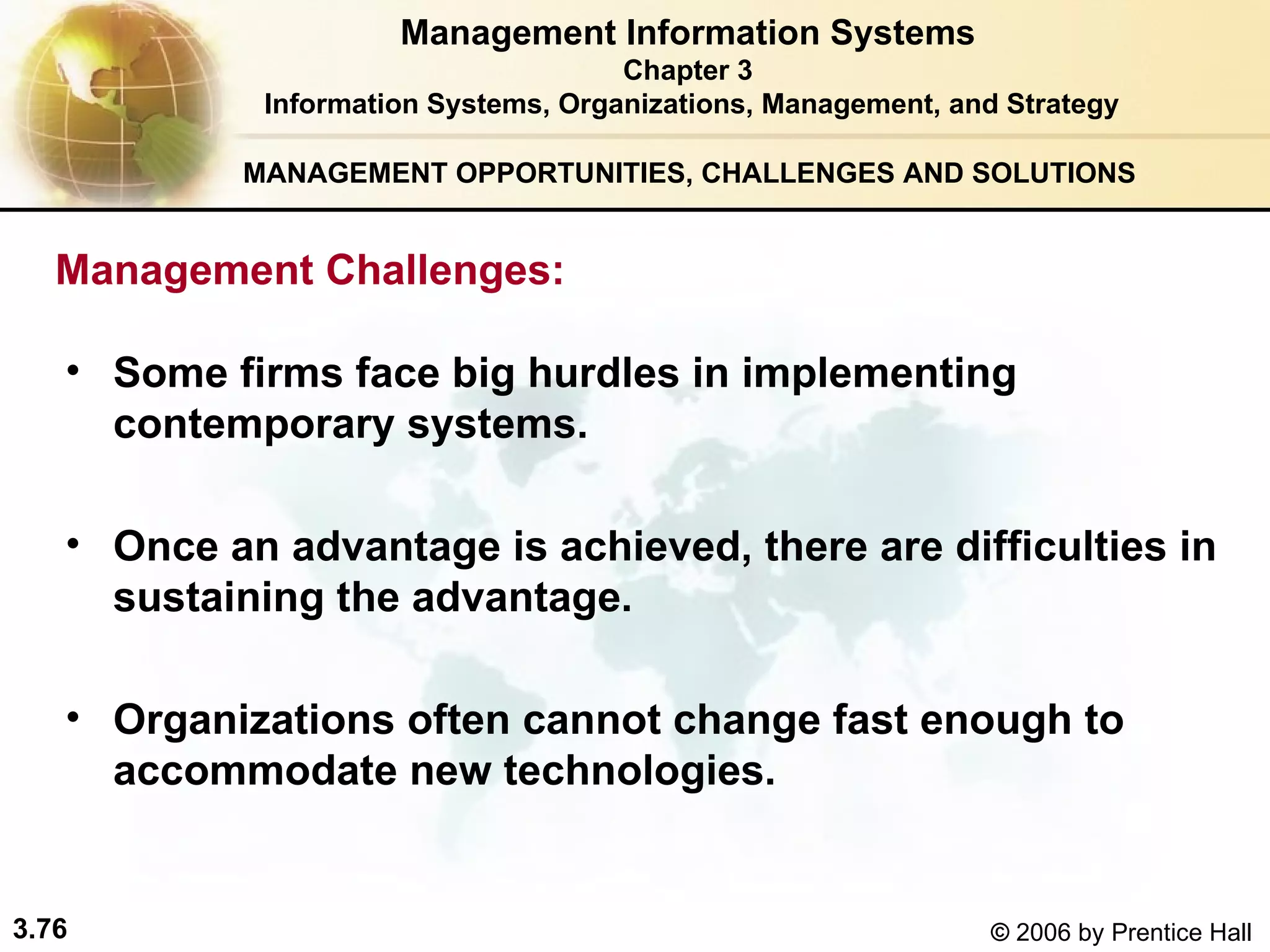 Management Information Systems
Chapter 3
Information Systems, Organizations, Management, and Strategy

MANAGEMENT OPPORTUNITIES, CHALLENGES AND SOLUTIONS

Management Challenges:

• Some firms face big hurdles in implementing contemporary systems.

• Once an advantage is achieved, there are difficulties in sustaining the advantage.

• Organizations often cannot change fast enough to accommodate new technologies.

3.76

© 2006 by Prentice Hall